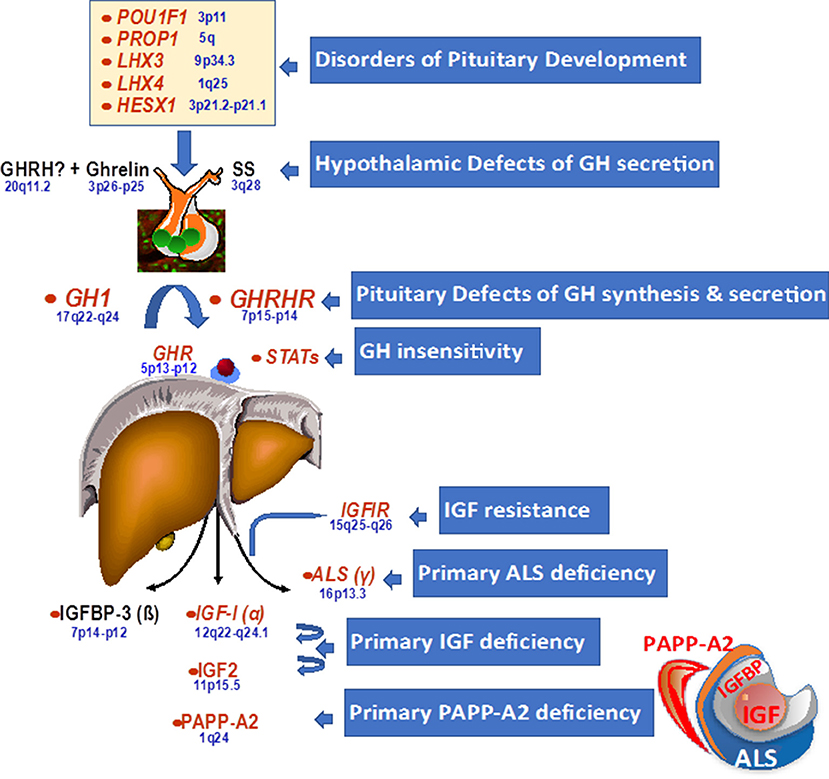 POU1F1 3p11
PROP1 5q
LHX3 9p34.3
LHX4 1q25
HESX1 3p21.2-p21.1

Disorders of Pituitary Development

GHRH? + Ghrelin SS
20q11.2 3p26-p25 3q28

Hypothalamic Defects of GH secretion

GH1
17q22-q24

GHRHR
7p15-p14

Pituitary Defects of GH synthesis & secretion

GHR
5p13-p12

STATs

GH insensitivity

IGFIR
15q25-q26

IGF resistance

ALS (γ)
16p13.3

Primary ALS deficiency

IGFBP-3 (ß)
7p14-p12

IGF-I (α)
12q22-q24.1

Primary IGF deficiency

IGF2
11p15.5

PAPP-A2
1q24

Primary PAPP-A2 deficiency

PAPP-A2
IGFBP
IGF
ALS